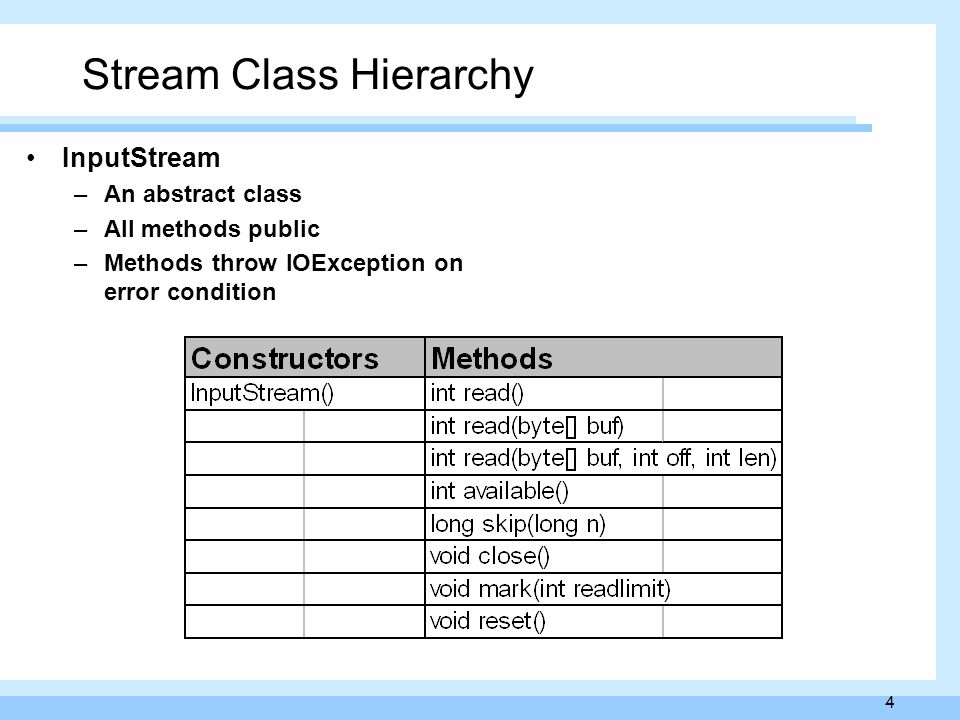 Stream Class Hierarchy

• InputStream
– An abstract class
– All methods public
– Methods throw IOException on error condition

| Constructors | Methods |
|---|---|
| InputStream() | int read() |
| | int read(byte[] buf) |
| | int read(byte[] buf, int off, int len) |
| | int available() |
| | long skip(long n) |
| | void close() |
| | void mark(int readlimit) |
| | void reset() |

4